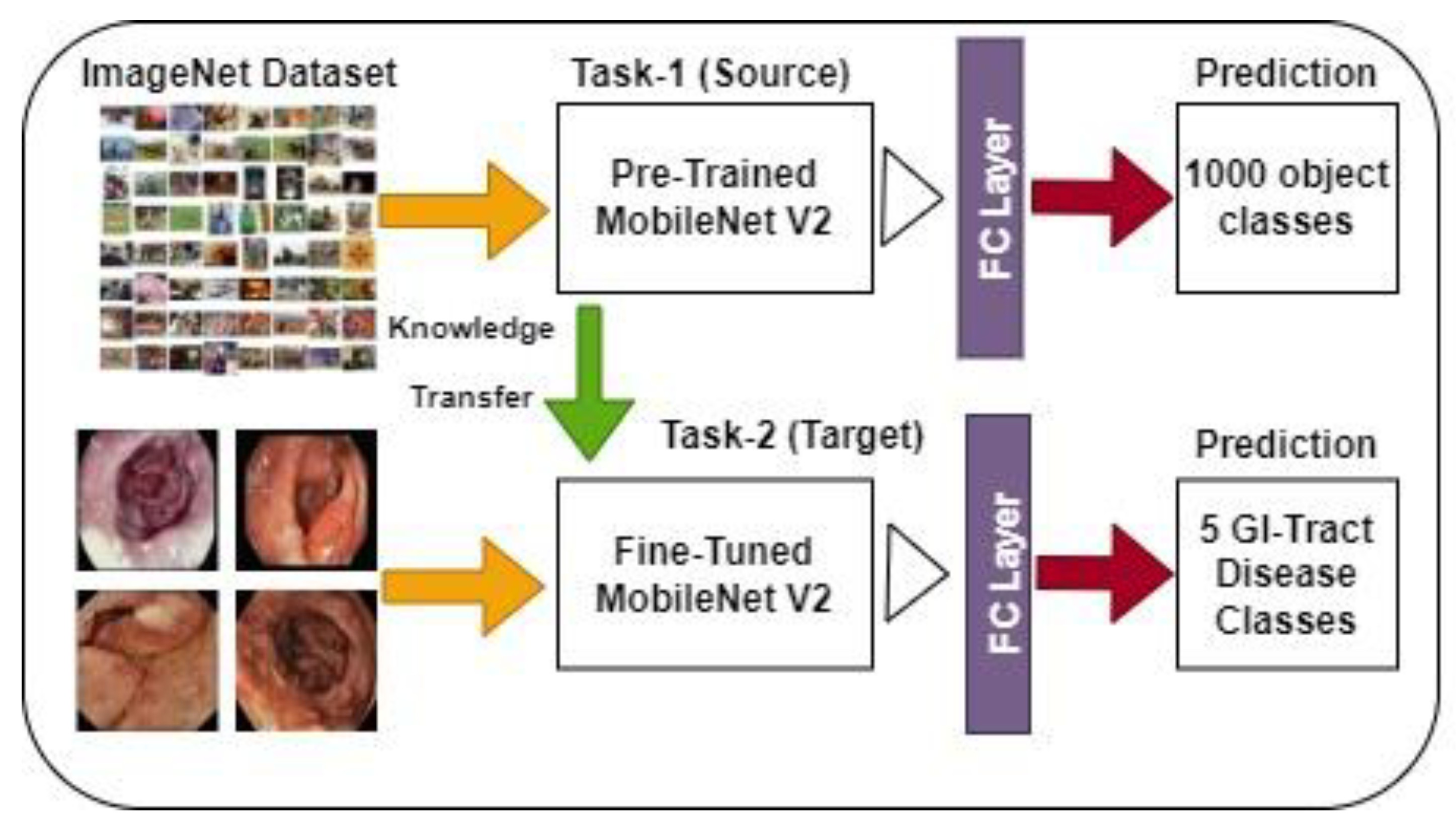 ImageNet Dataset

Task-1 (Source)

Pre-Trained MobileNet V2

FC Layer

Prediction

1000 object classes

Knowledge

Transfer

Task-2 (Target)

Fine-Tuned MobileNet V2

FC Layer

Prediction

5 GI-Tract Disease Classes